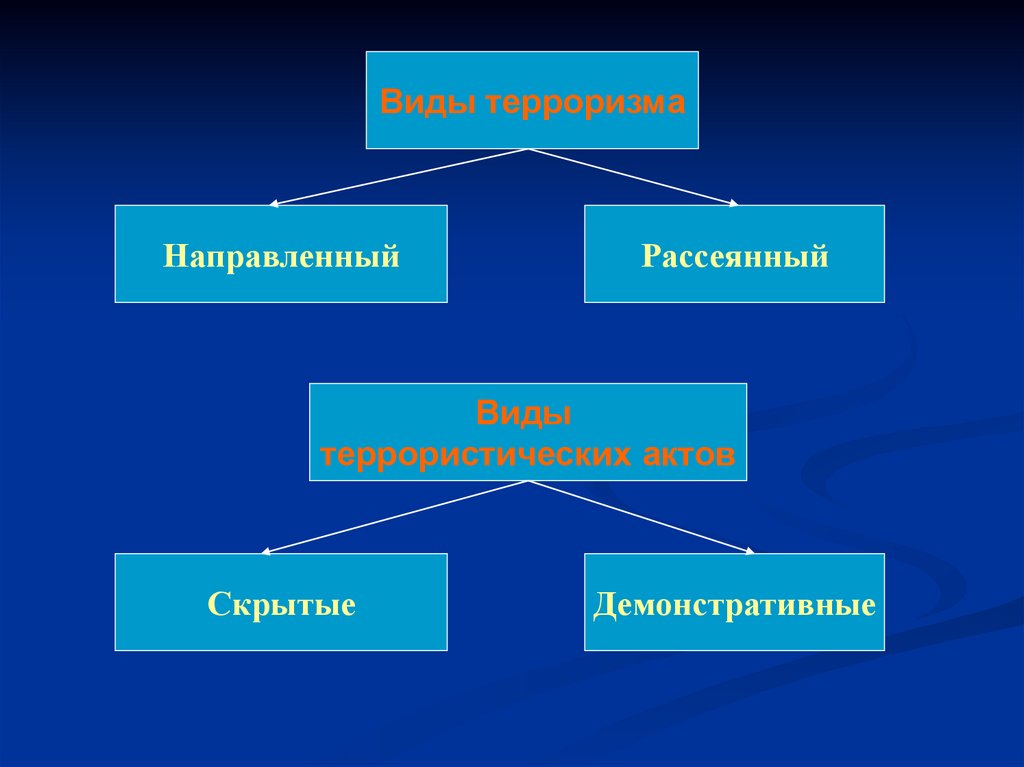 Виды терроризма

Направленный

Рассеянный

Виды террористических актов

Скрытые

Демонстративные